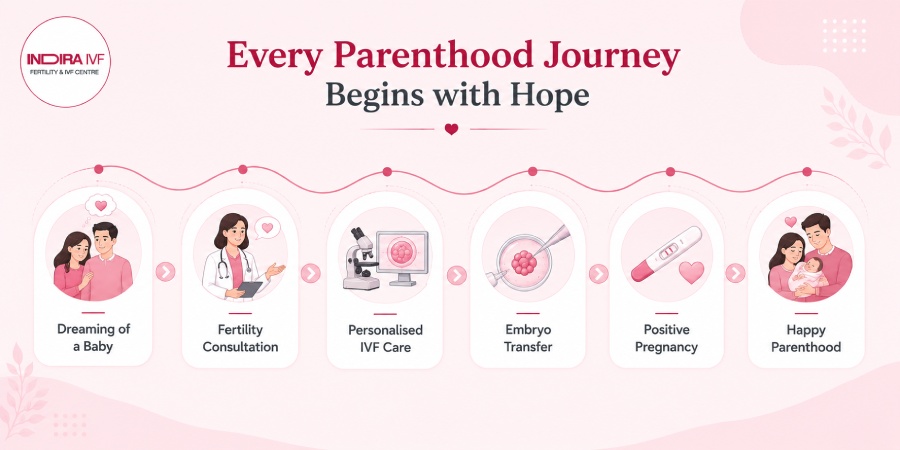 INDIRA IVF
FERTILITY & IVF CENTRE

Every Parenthood Journey
Begins with Hope

Dreaming of a Baby

Fertility Consultation

Personalised IVF Care

Embryo Transfer

Positive Pregnancy

Happy Parenthood